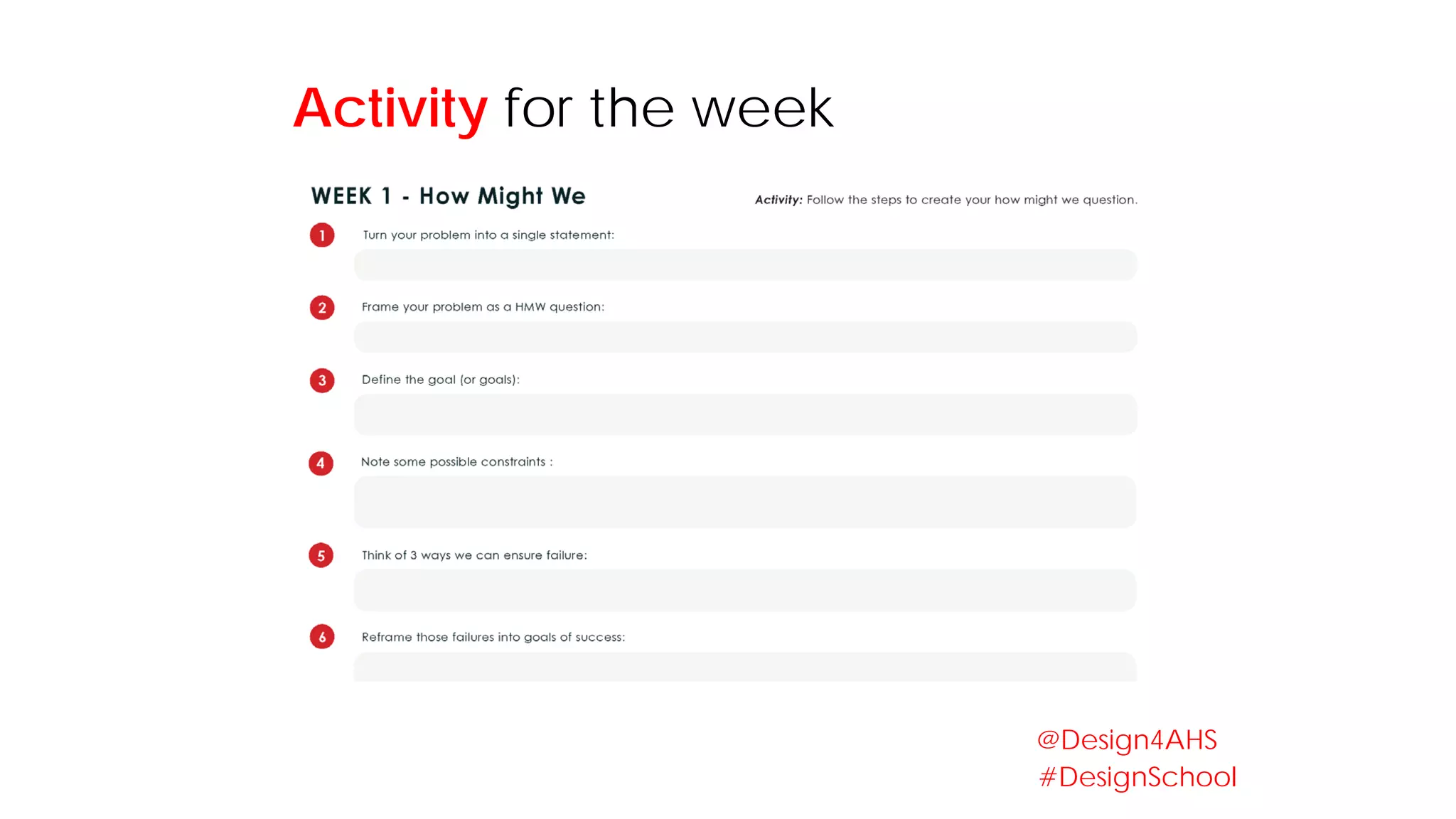 Activity for the week

WEEK 1 - How Might We

Activity: Follow the steps to create your how might we question.

1 Turn your problem into a single statement:

2 Frame your problem as a HMW question:

3 Define the goal (or goals):

4 Note some possible constraints :

5 Think of 3 ways we can ensure failure:

6 Reframe those failures into goals of success:

@Design4AHS
#DesignSchool